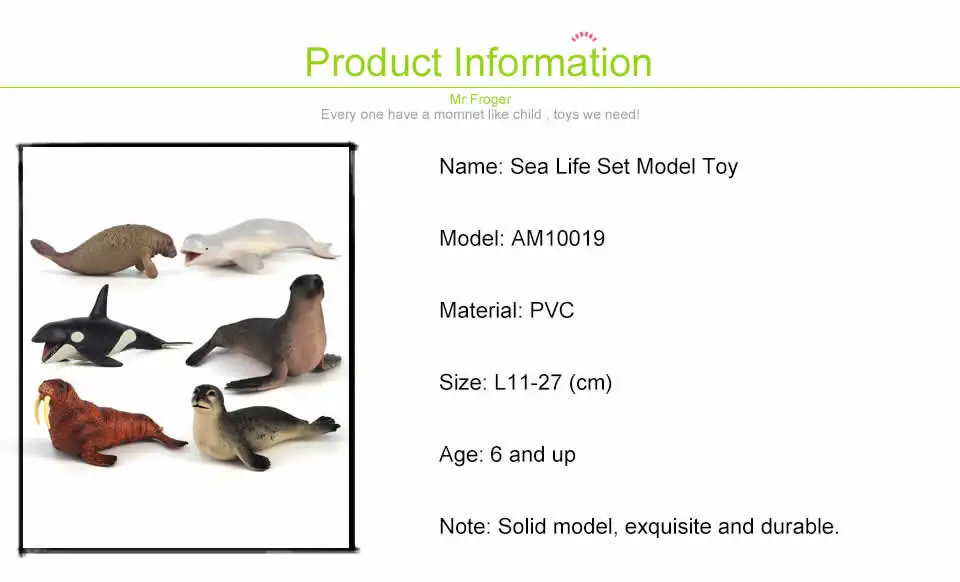 Product Information

Mr.Froger
Every one have a momnet like child , toys we need!

Name: Sea Life Set Model Toy

Model: AM10019

Material: PVC

Size: L11-27 (cm)

Age: 6 and up

Note: Solid model, exquisite and durable.